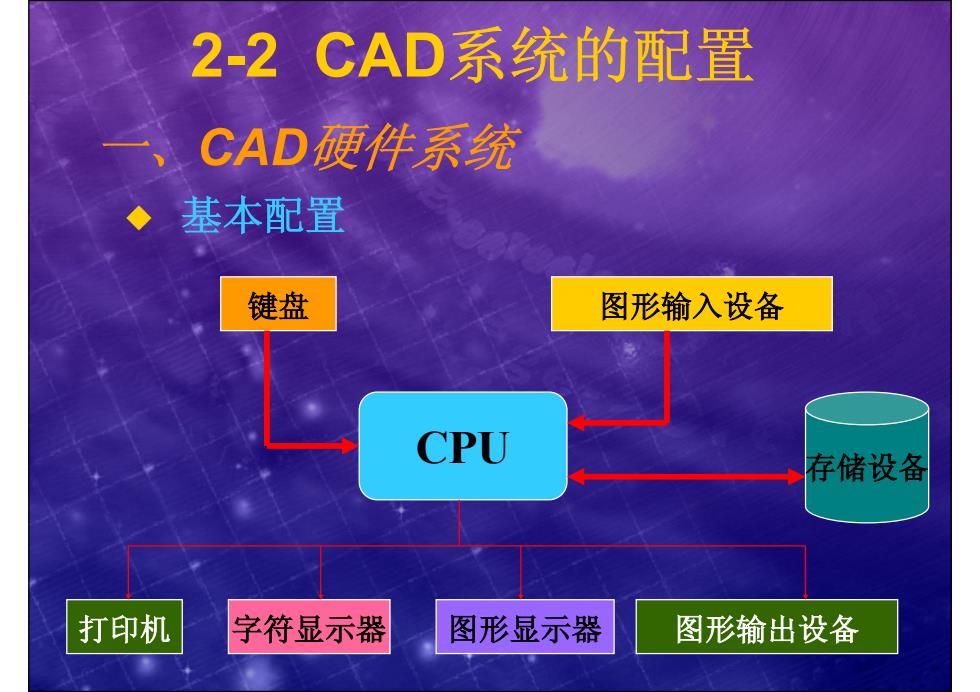 2-2 CAD系统的配置

一、CAD硬件系统

◆ 基本配置

键盘

图形输入设备

CPU

存储设备

打印机

字符显示器

图形显示器

图形输出设备